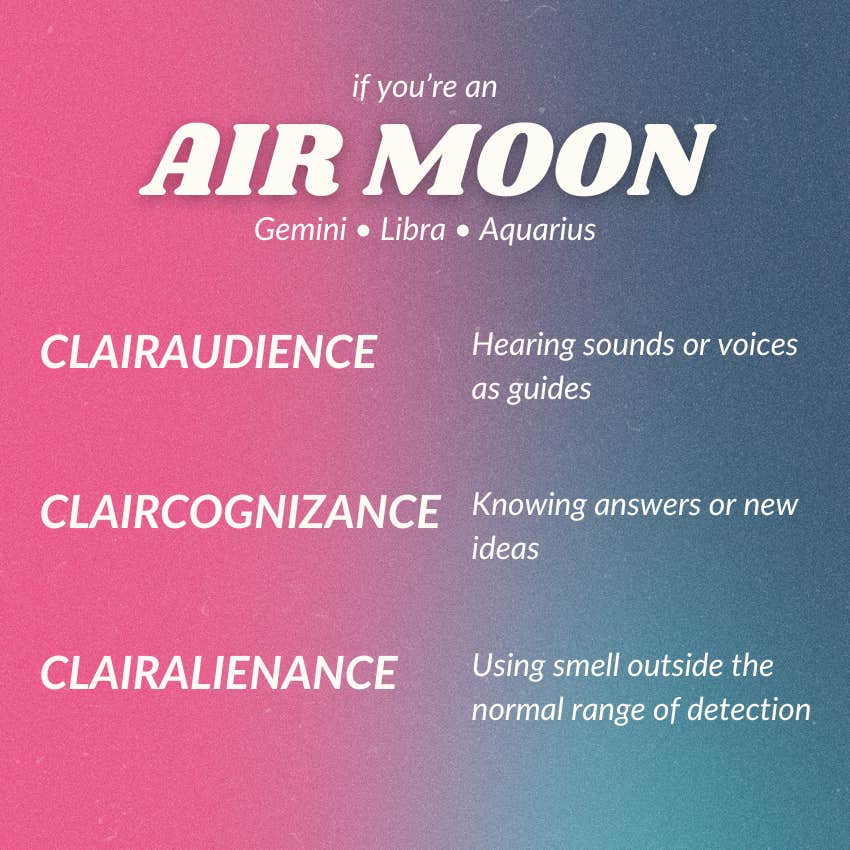 if you're an

AIR MOON

Gemini • Libra • Aquarius

CLAIRAUDIENCE

Hearing sounds or voices as guides

CLAIRCOGNIZANCE

Knowing answers or new ideas

CLAIRALIENANCE

Using smell outside the normal range of detection